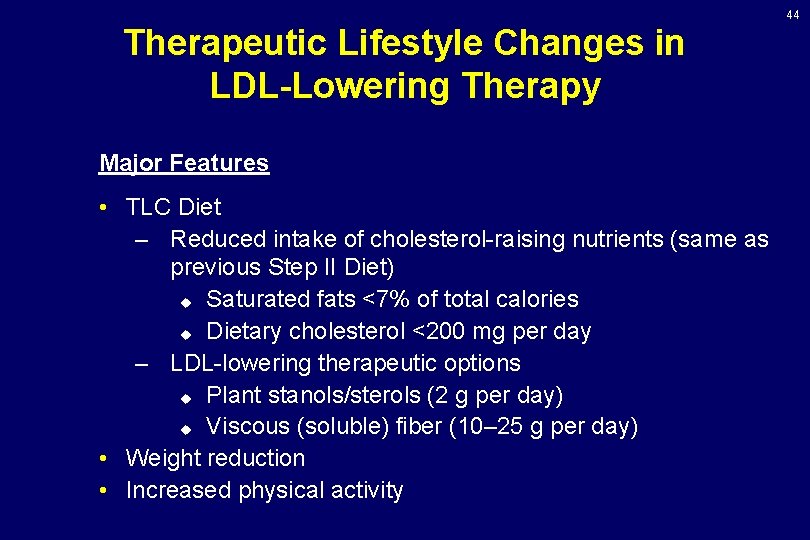 44

Therapeutic Lifestyle Changes in LDL-Lowering Therapy

Major Features

• TLC Diet
– Reduced intake of cholesterol-raising nutrients (same as previous Step II Diet)
◆ Saturated fats <7% of total calories
◆ Dietary cholesterol <200 mg per day
– LDL-lowering therapeutic options
◆ Plant stanols/sterols (2 g per day)
◆ Viscous (soluble) fiber (10–25 g per day)
• Weight reduction
• Increased physical activity